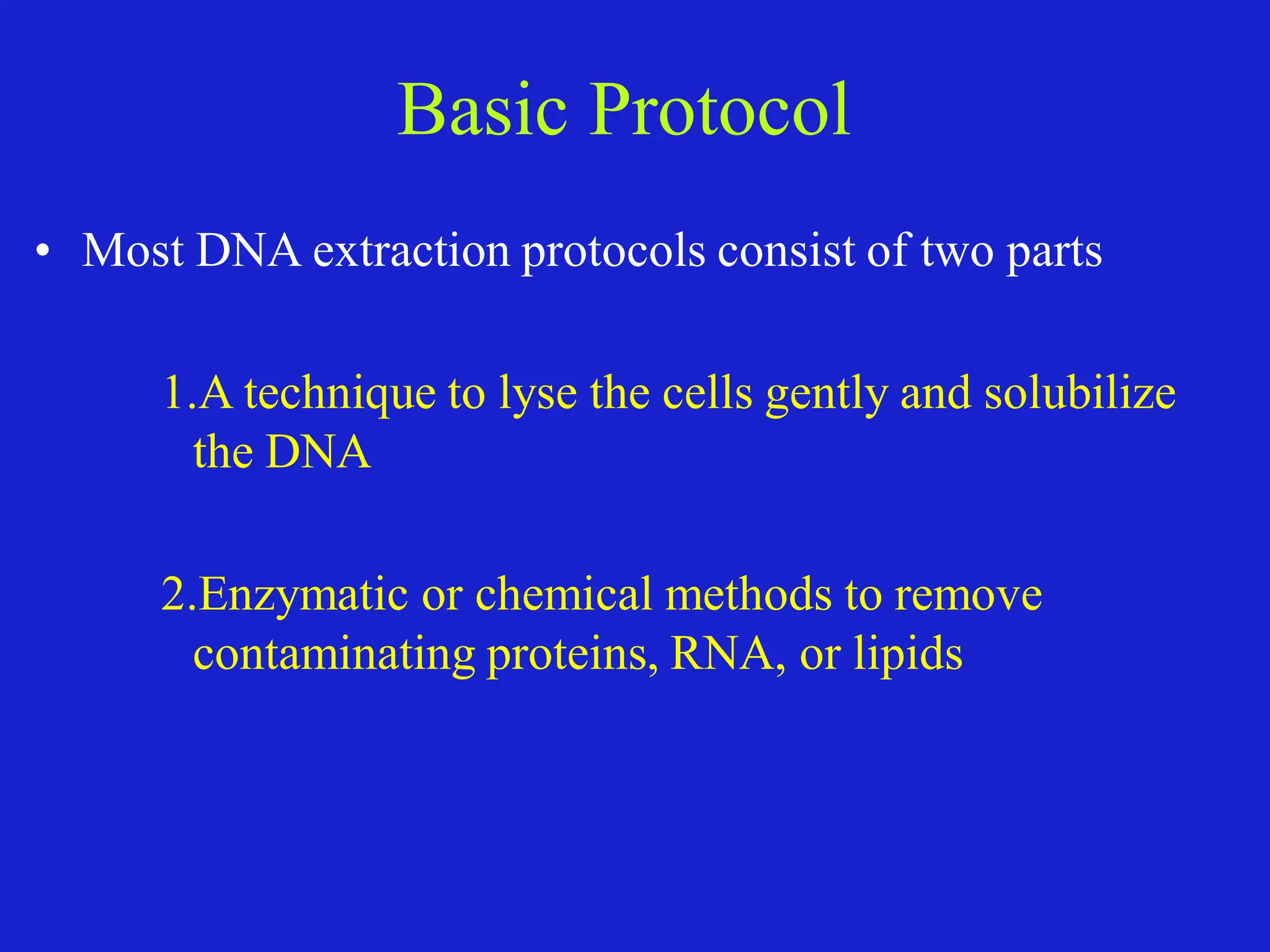 Basic Protocol

• Most DNA extraction protocols consist of two parts

1.A technique to lyse the cells gently and solubilize the DNA

2.Enzymatic or chemical methods to remove contaminating proteins, RNA, or lipids